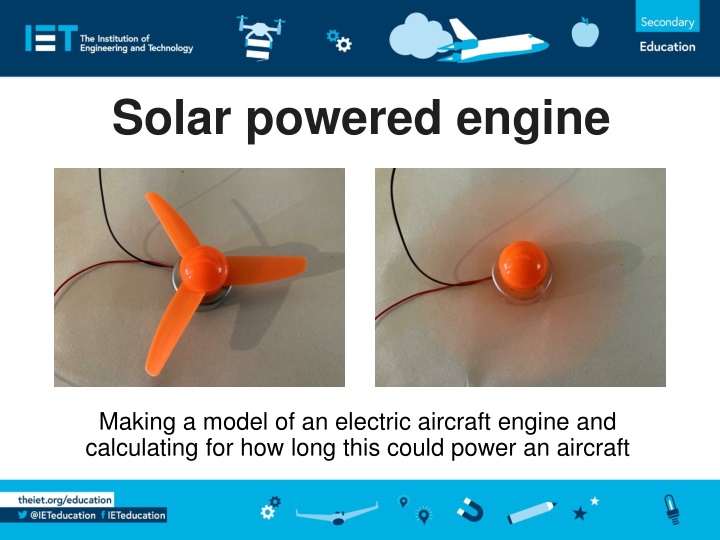 IET The Institution of Engineering and Technology

Secondary
Education

Solar powered engine

Making a model of an electric aircraft engine and calculating for how long this could power an aircraft

theiet.org/education
@IETeducation IETeducation